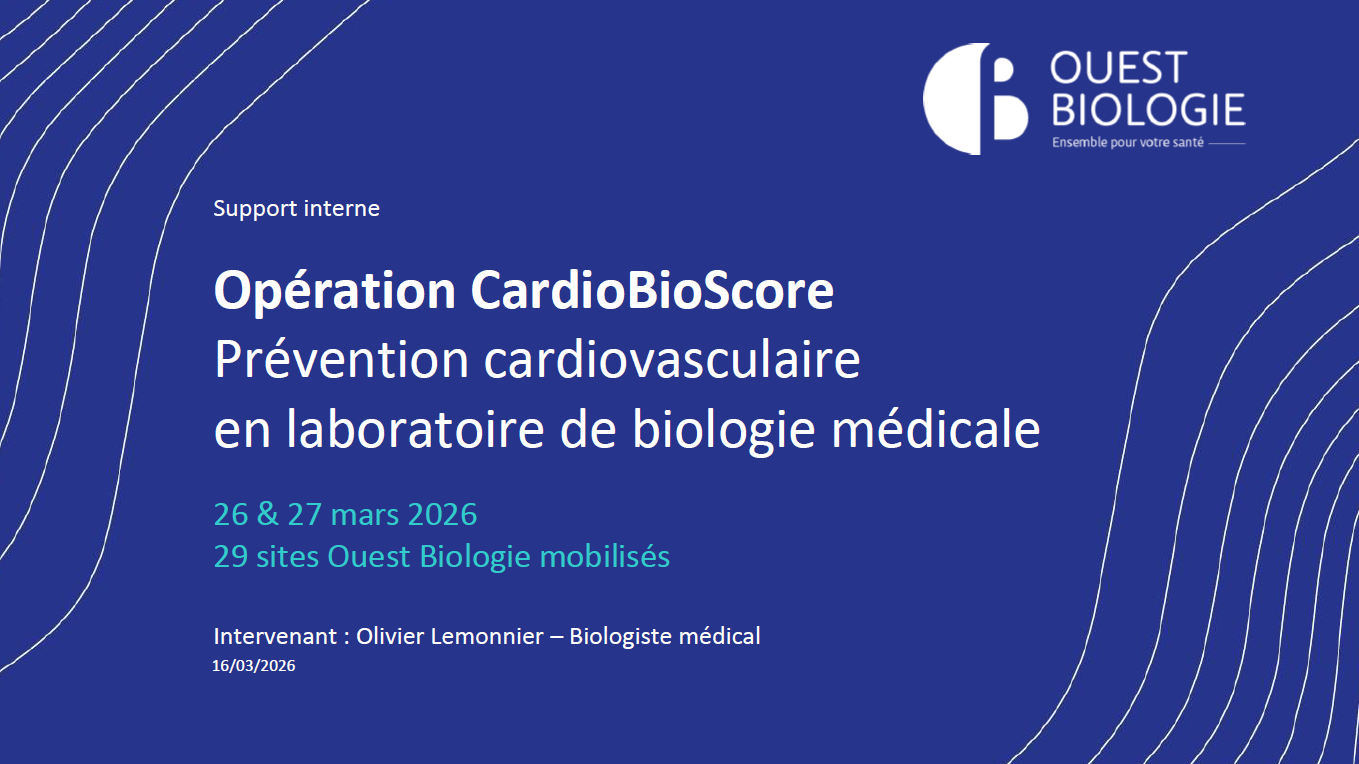 OUEST BIOLOGIE
Ensemble pour votre santé

Support interne

Opération CardioBioScore
Prévention cardiovasculaire en laboratoire de biologie médicale

26 & 27 mars 2026
29 sites Ouest Biologie mobilisés

Intervenant : Olivier Lemonnier – Biologiste médical
16/03/2026